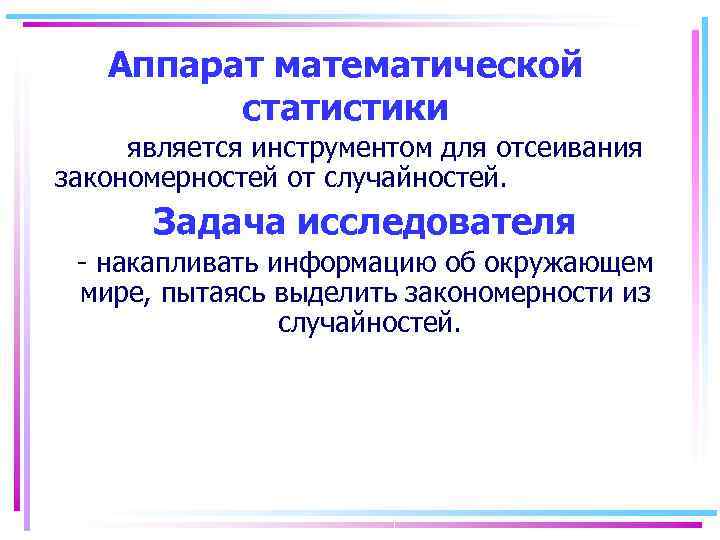 Аппарат математической статистики

является инструментом для отсеивания закономерностей от случайностей.

Задача исследователя

- накапливать информацию об окружающем мире, пытаясь выделить закономерности из случайностей.